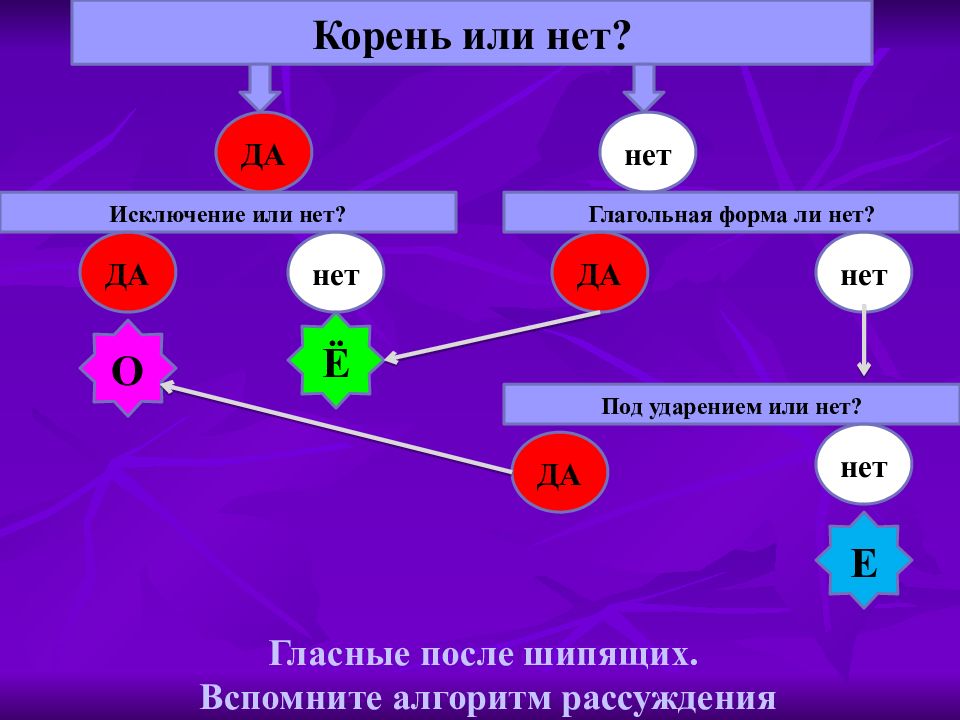 Корень или нет?

ДА

нет

Исключение или нет?

Глагольная форма ли нет?

ДА

нет

ДА

нет

О

Ё

Под ударением или нет?

ДА

нет

Е

Гласные после шипящих.
Вспомните алгоритм рассуждения